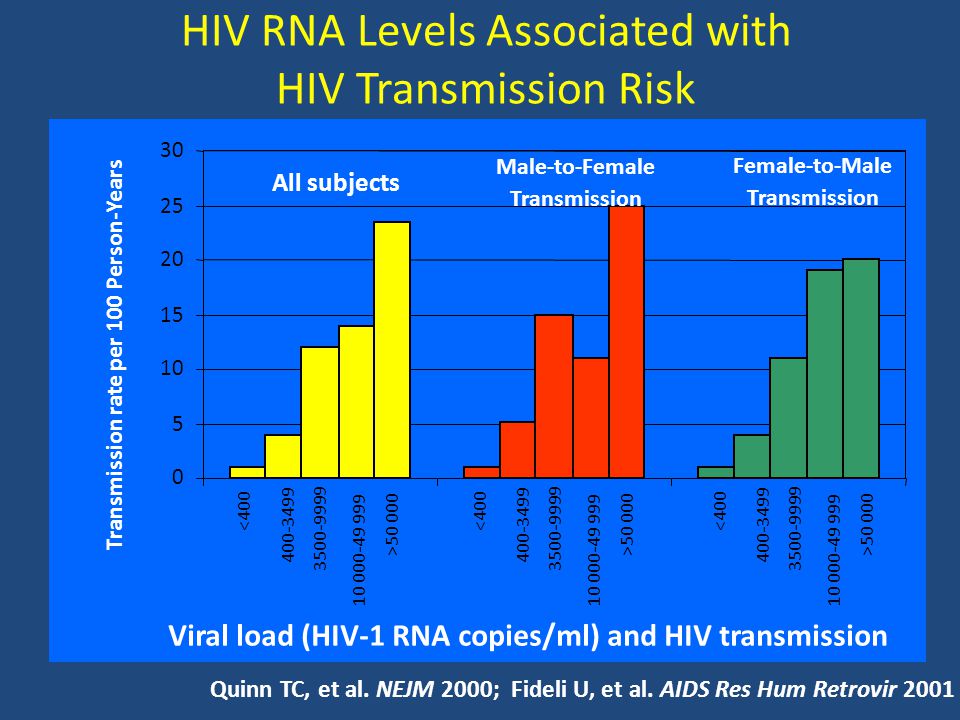 HIV RNA Levels Associated with HIV Transmission Risk

Transmission rate per 100 Person-Years

30
25
20
15
10
5
0

All subjects

Male-to-Female Transmission

Female-to-Male Transmission

<400
400-3499
3500-9999
10 000-49 999
>50 000

<400
400-3499
3500-9999
10 000-49 999
>50 000

<400
400-3499
3500-9999
10 000-49 999
>50 000

Viral load (HIV-1 RNA copies/ml) and HIV transmission

Quinn TC, et al. NEJM 2000; Fideli U, et al. AIDS Res Hum Retrovir 2001